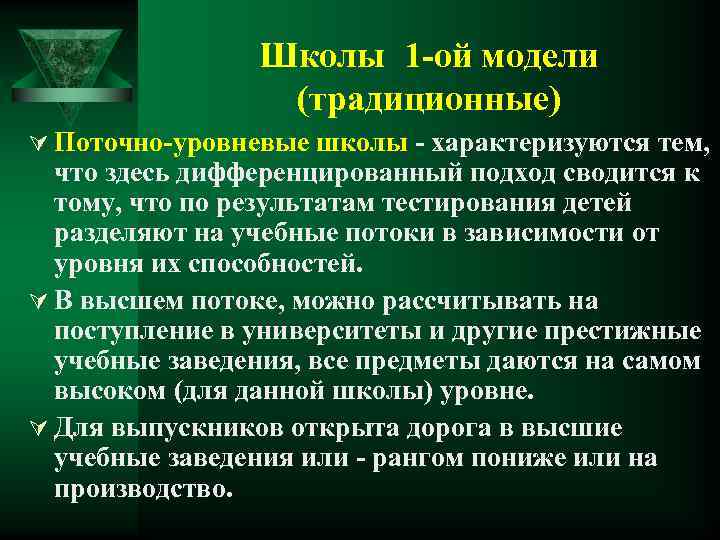 Школы 1-ой модели (традиционные)

Поточно-уровневые школы - характеризуются тем, что здесь дифференцированный подход сводится к тому, что по результатам тестирования детей разделяют на учебные потоки в зависимости от уровня их способностей.

В высшем потоке, можно рассчитывать на поступление в университеты и другие престижные учебные заведения, все предметы даются на самом высоком (для данной школы) уровне.

Для выпускников открыта дорога в высшие учебные заведения или - рангом пониже или на производство.